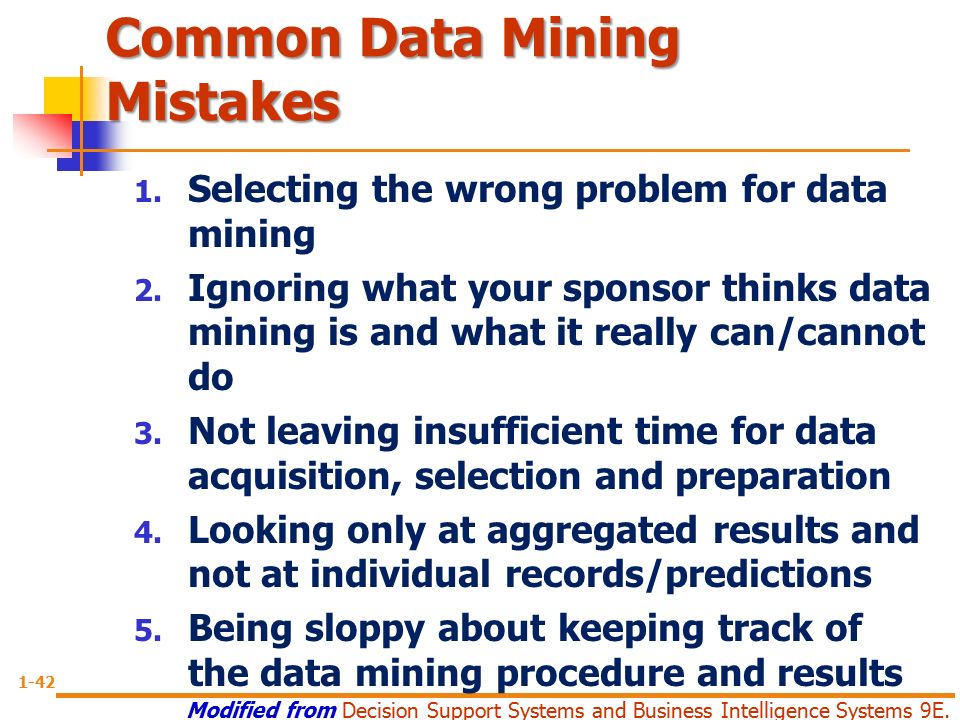 Common Data Mining Mistakes

1. Selecting the wrong problem for data mining
2. Ignoring what your sponsor thinks data mining is and what it really can/cannot do
3. Not leaving insufficient time for data acquisition, selection and preparation
4. Looking only at aggregated results and not at individual records/predictions
5. Being sloppy about keeping track of the data mining procedure and results

1-42

Modified from Decision Support Systems and Business Intelligence Systems 9E.